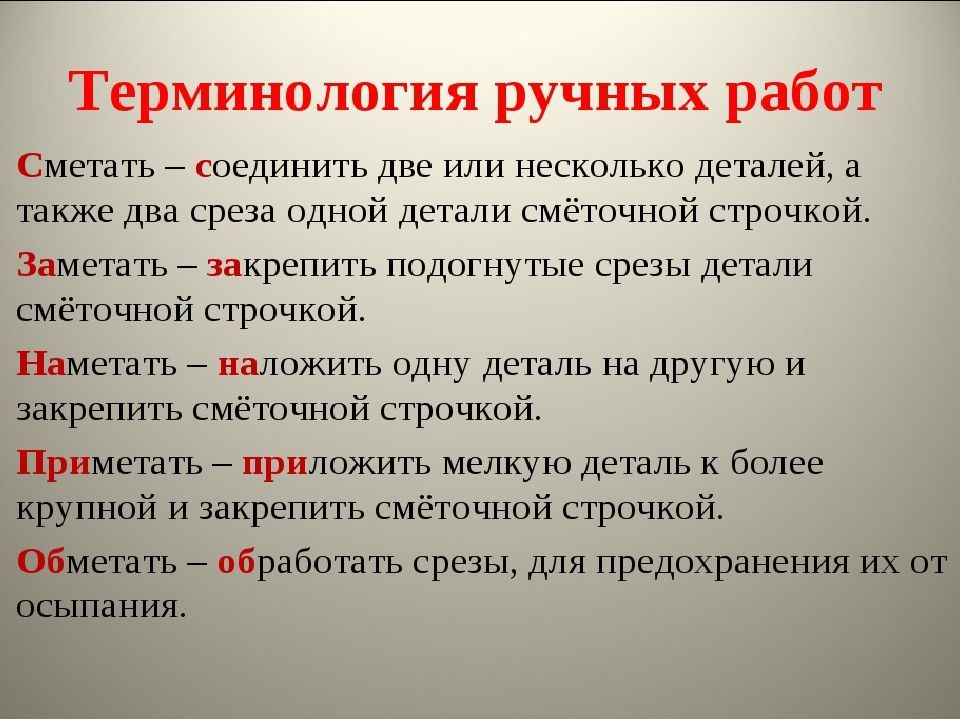 Терминология ручных работ

Сметать – соединить две или несколько деталей, а также два среза одной детали смёточной строчкой.

Заметать – закрепить подогнутые срезы детали смёточной строчкой.

Наметать – наложить одну деталь на другую и закрепить смёточной строчкой.

Приметать – приложить мелкую деталь к более крупной и закрепить смёточной строчкой.

Обметать – обработать срезы, для предохранения их от осыпания.